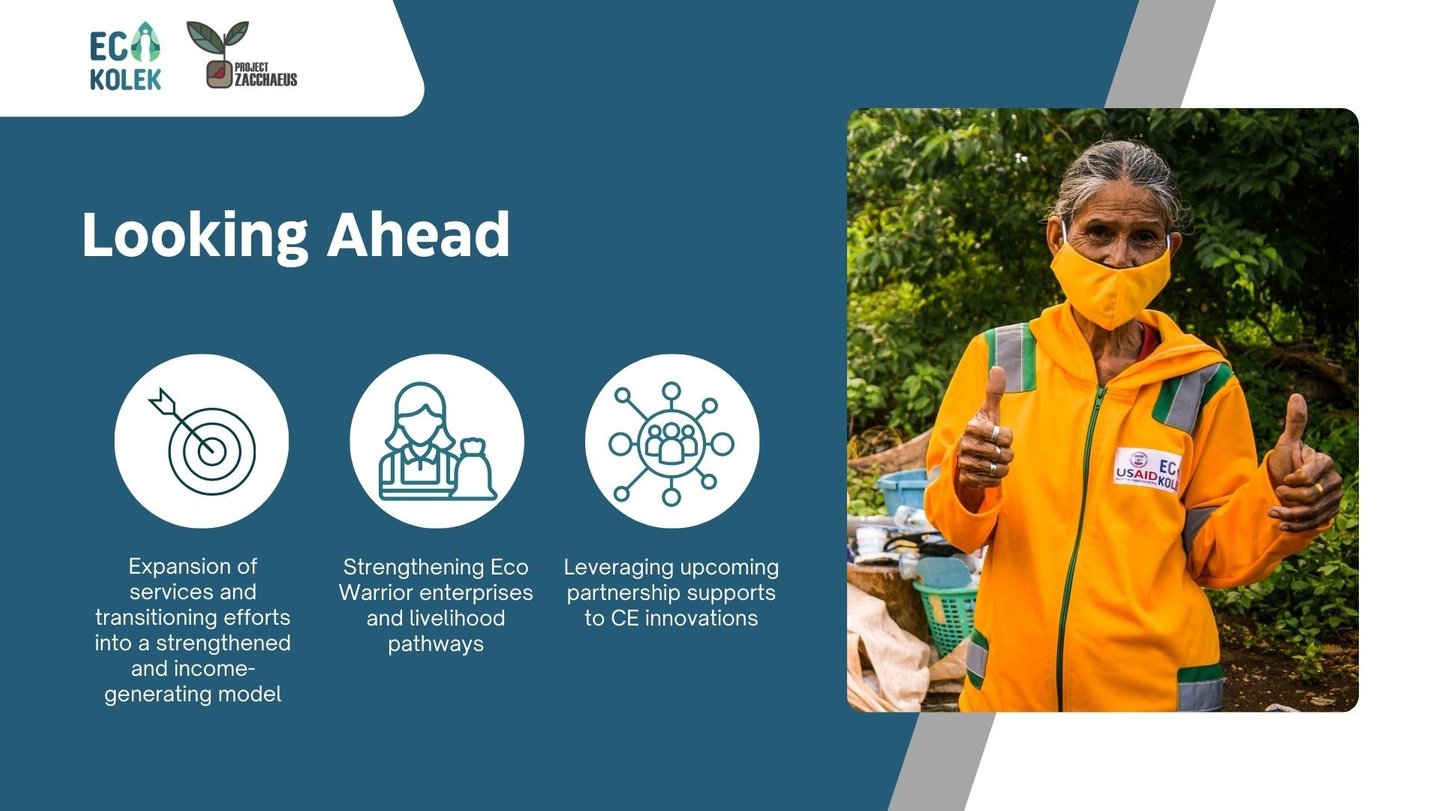 ECO KOLEK

PROJECT ZACCHAEUS

Looking Ahead

Expansion of services and transitioning efforts into a strengthened and income-generating model

Strengthening Eco Warrior enterprises and livelihood pathways

Leveraging upcoming partnership supports to CE innovations

USAID ECO KOLEK